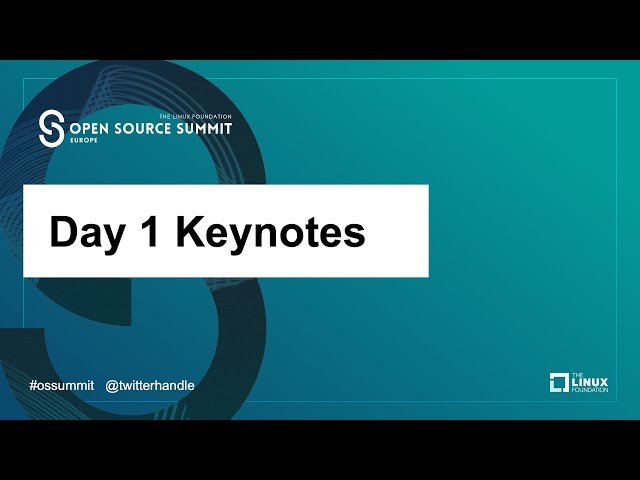 THE LINUX FOUNDATION
OPEN SOURCE SUMMIT
EUROPE

Day 1 Keynotes

#ossummit @twitterhandle

THE LINUX FOUNDATION